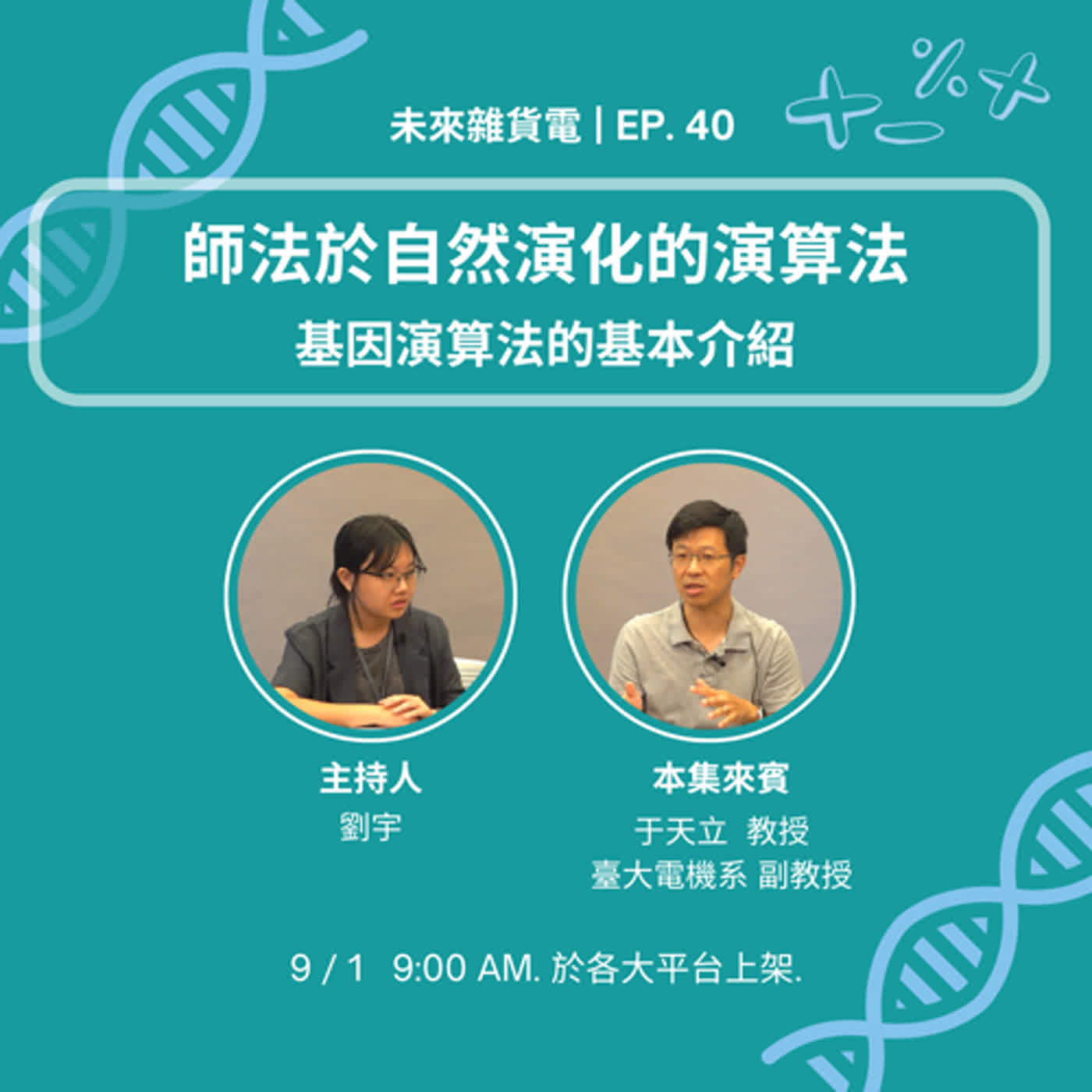 未來雜貨電 | EP. 40

師法於自然演化的演算法
基因演算法的基本介紹

主持人
劉宇

本集來賓
于天立 教授
臺大電機系 副教授

9 / 1 9:00 AM. 於各大平台上架.